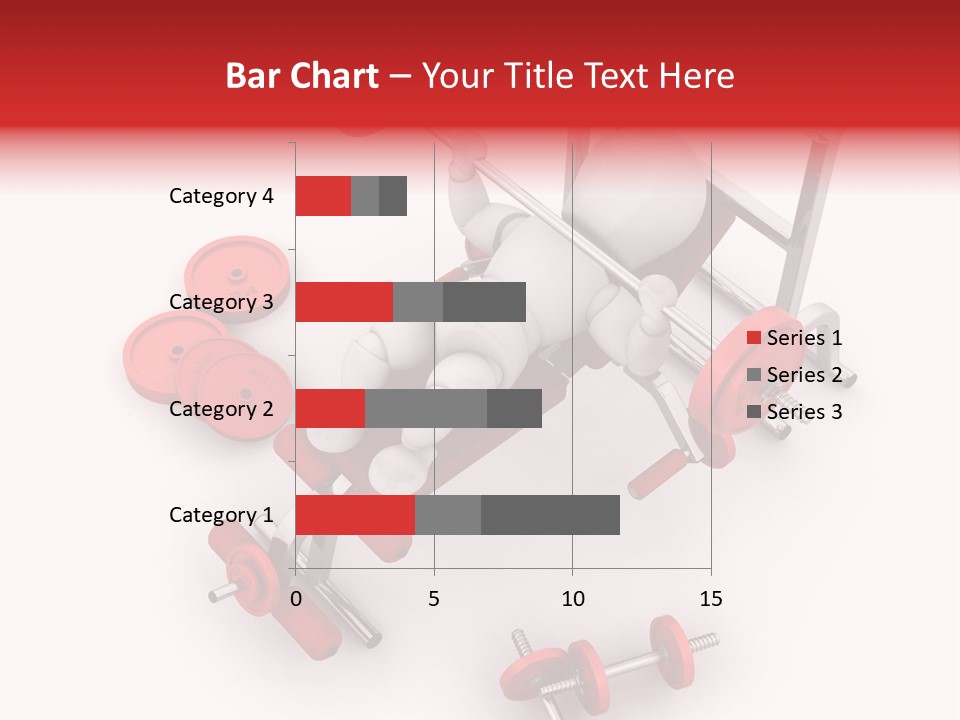 Bar Chart – Your Title Text Here

Category 4
Category 3
Category 2
Category 1

0 5 10 15

Series 1
Series 2
Series 3